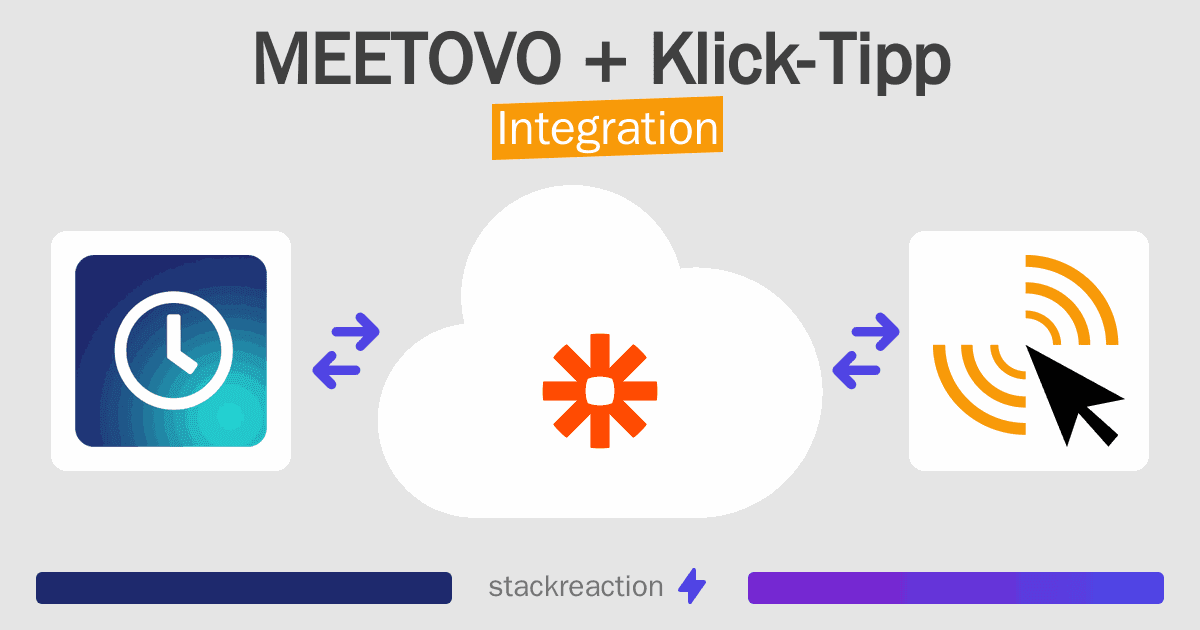 MEETOVO + Klick-Tipp
Integration

stackreaction